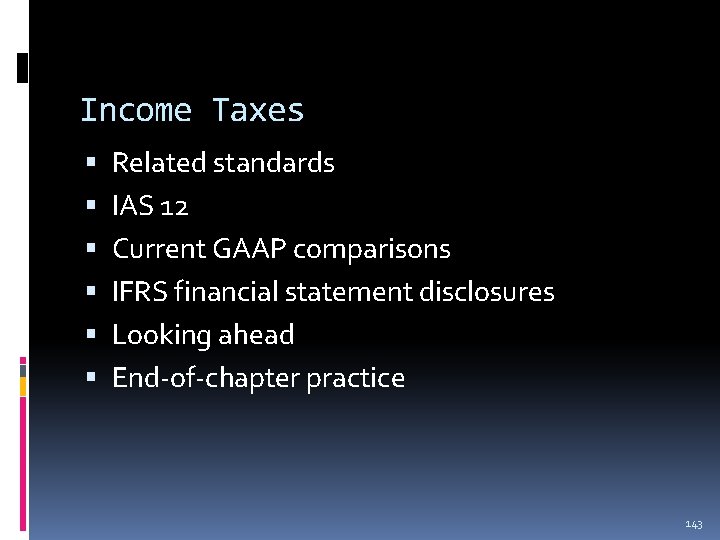 Income Taxes

• Related standards
• IAS 12
• Current GAAP comparisons
• IFRS financial statement disclosures
• Looking ahead
• End-of-chapter practice

143